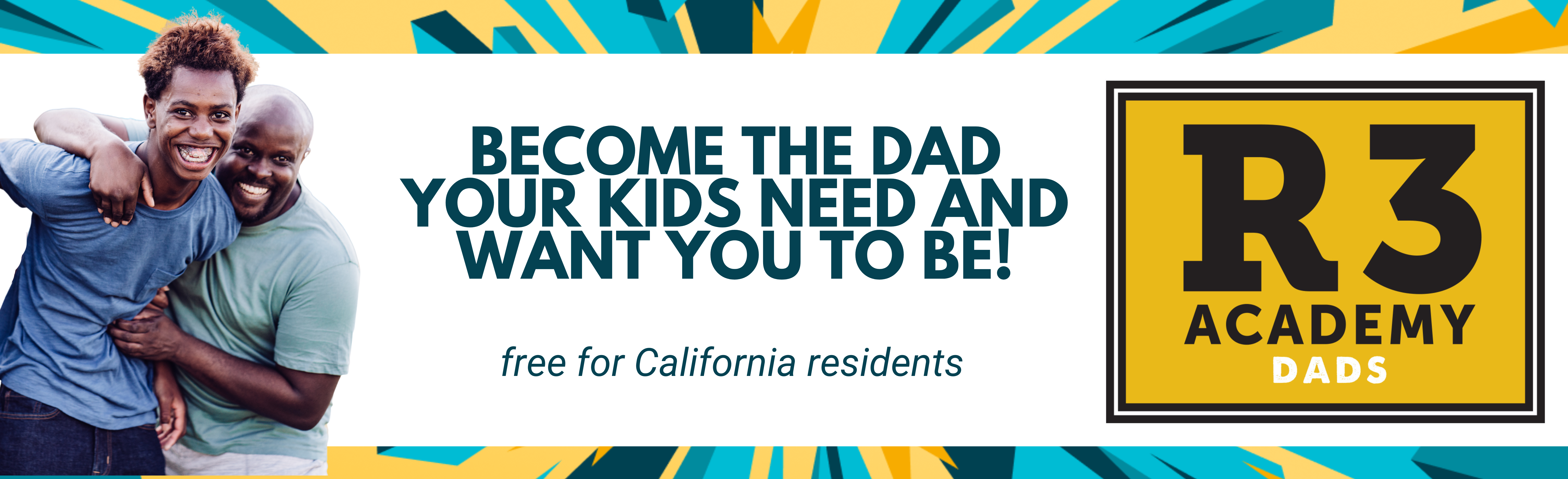 BECOME THE DAD YOUR KIDS NEED AND WANT YOU TO BE!

free for California residents

R3
ACADEMY
DADS